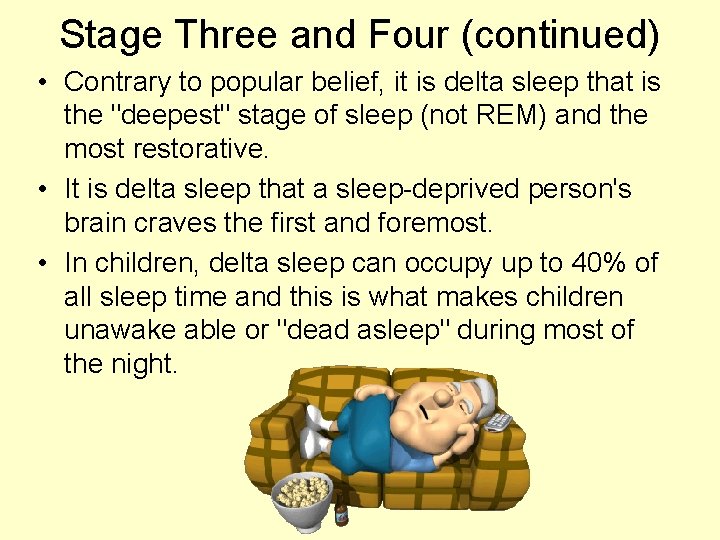 Stage Three and Four (continued)

• Contrary to popular belief, it is delta sleep that is the "deepest" stage of sleep (not REM) and the most restorative.

• It is delta sleep that a sleep-deprived person's brain craves the first and foremost.

• In children, delta sleep can occupy up to 40% of all sleep time and this is what makes children unawake able or "dead asleep" during most of the night.